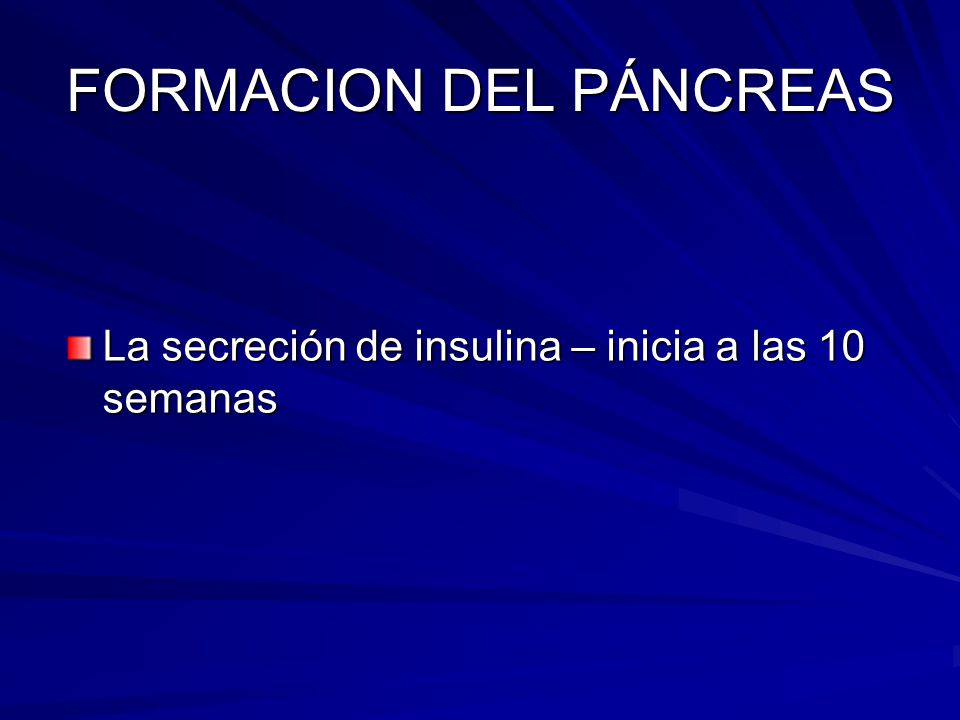 FORMACION DEL PÁNCREAS

La secreción de insulina – inicia a las 10 semanas